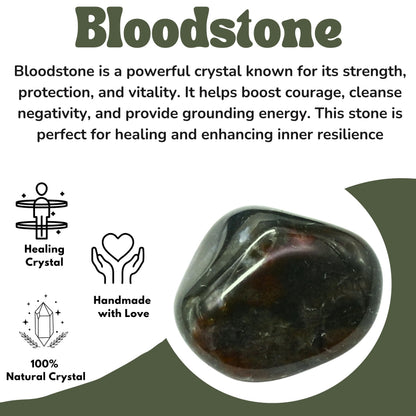 Bloodstone

Bloodstone is a powerful crystal known for its strength, protection, and vitality. It helps boost courage, cleanse negativity, and provide grounding energy. This stone is perfect for healing and enhancing inner resilience

Healing Crystal

Handmade with Love

100% Natural Crystal